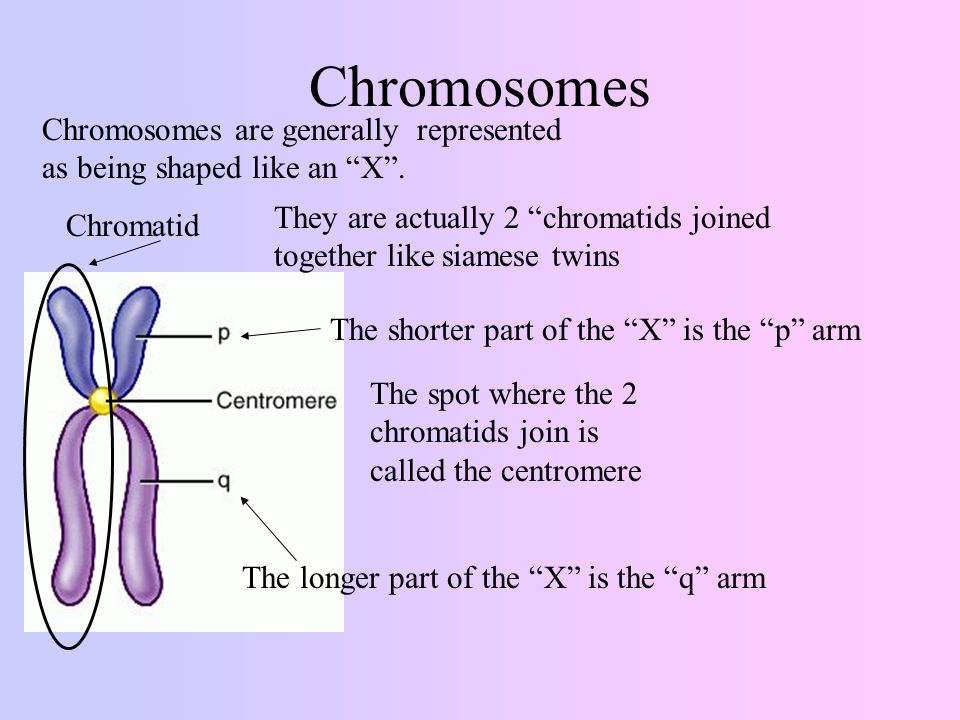 Chromosomes

Chromosomes are generally represented as being shaped like an “X”.

Chromatid

They are actually 2 “chromatids joined together like siamese twins

p

The shorter part of the “X” is the “p” arm

Centromere

The spot where the 2 chromatids join is called the centromere

q

The longer part of the “X” is the “q” arm